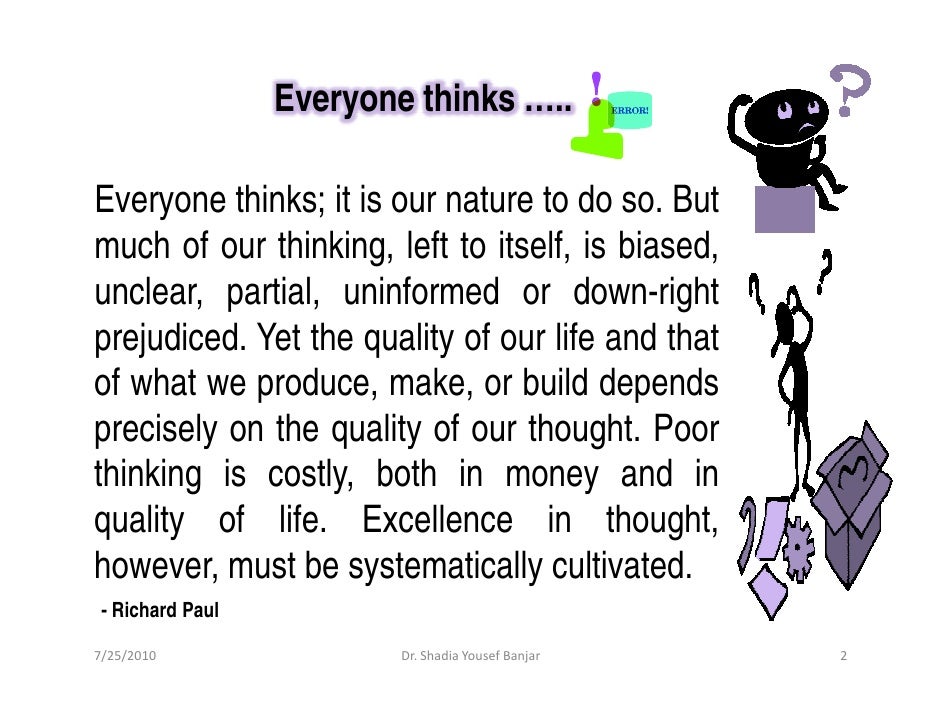 Everyone thinks …..

ERROR!

Everyone thinks; it is our nature to do so. But much of our thinking, left to itself, is biased, unclear, partial, uninformed or down-right prejudiced. Yet the quality of our life and that of what we produce, make, or build depends precisely on the quality of our thought. Poor thinking is costly, both in money and in quality of life. Excellence in thought, however, must be systematically cultivated.

- Richard Paul

7/25/2010

Dr. Shadia Yousef Banjar

2